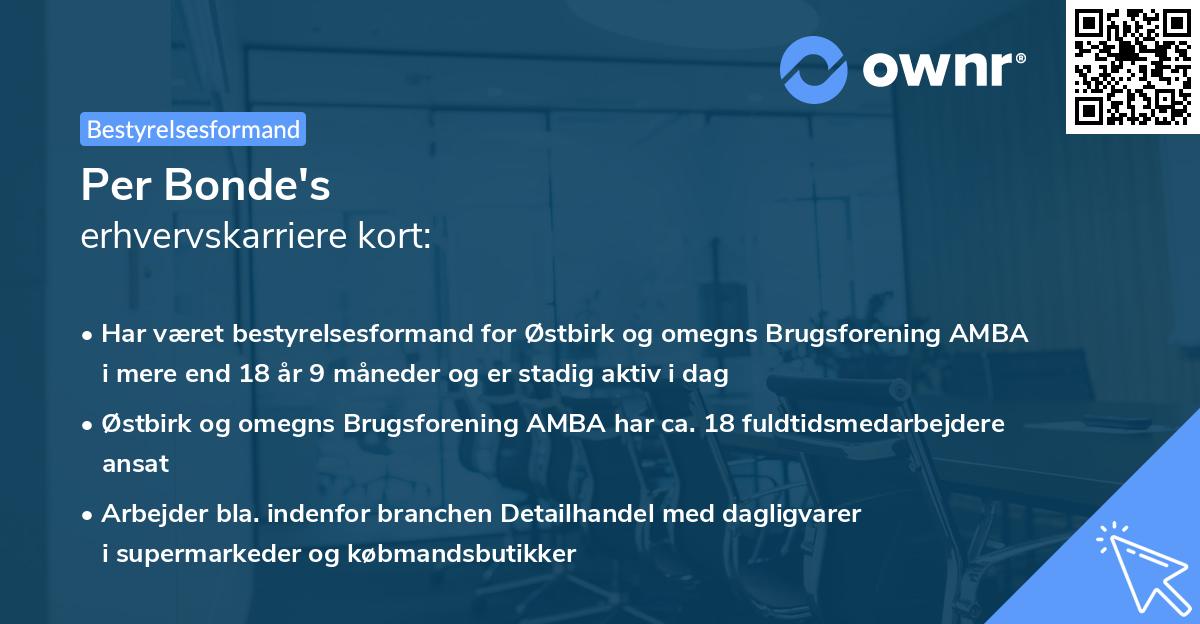 ownr®

Bestyrelsesformand

Per Bonde's
erhvervskarriere kort:

• Har været bestyrelsesformand for Østbirk og omegns Brugsforening AMBA i mere end 18 år 9 måneder og er stadig aktiv i dag

• Østbirk og omegns Brugsforening AMBA har ca. 18 fuldtidsmedarbejdere ansat

• Arbejder bla. indenfor branchen Detailhandel med dagligvarer i supermarkeder og købmandsbutikker